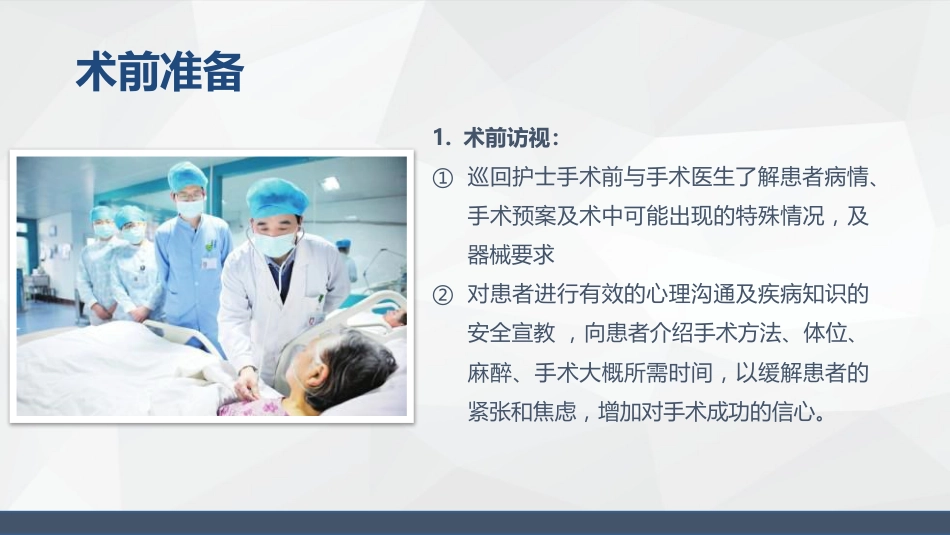 术前准备

1. 术前访视：

① 巡回护士手术前与手术医生了解患者病情、手术预案及术中可能出现的特殊情况，及器械要求

② 对患者进行有效的心理沟通及疾病知识的安全宣教 ，向患者介绍手术方法、体位、麻醉、手术大概所需时间，以缓解患者的紧张和焦虑，增加对手术成功的信心。